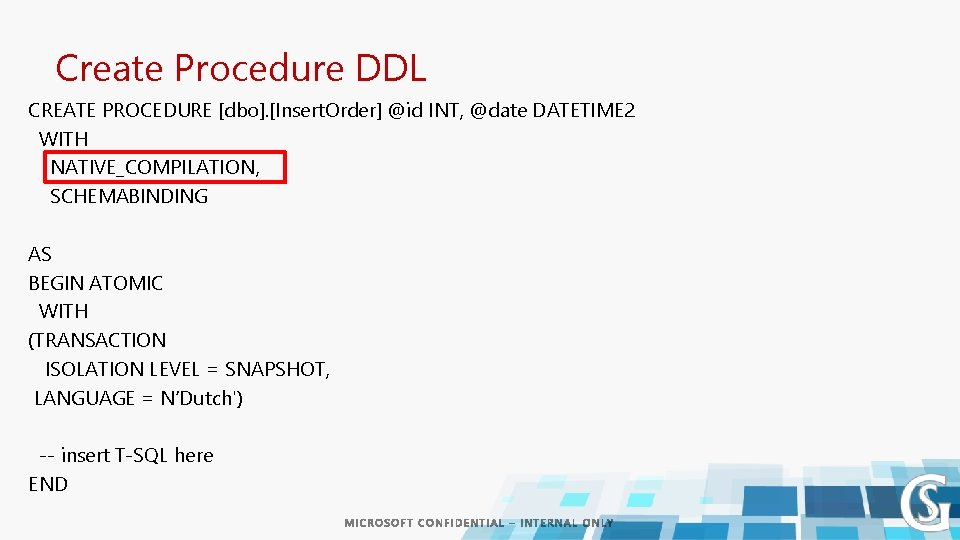 Create Procedure DDL

CREATE PROCEDURE [dbo].[InsertOrder] @id INT, @date DATETIME2
WITH
NATIVE_COMPILATION,
SCHEMABINDING

AS
BEGIN ATOMIC
WITH
(TRANSACTION
ISOLATION LEVEL = SNAPSHOT,
LANGUAGE = N’Dutch')

-- insert T-SQL here
END

MICROSOFT CONFIDENTIAL – INTERNAL ONLY